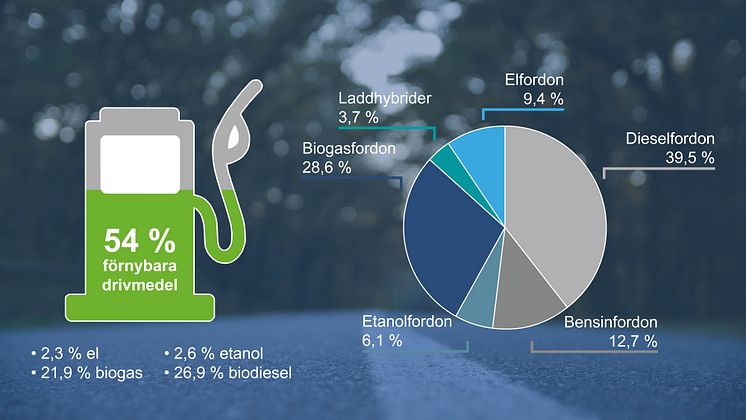 54 %
förnybara drivmedel

• 2,3 % el
• 21,9 % biogas
• 2,6 % etanol
• 26,9 % biodiesel

Laddhybrider
3,7 %

Elfordon
9,4 %

Biogasfordon
28,6 %

Dieselfordon
39,5 %

Etanolfordon
6,1 %

Bensinfordon
12,7 %